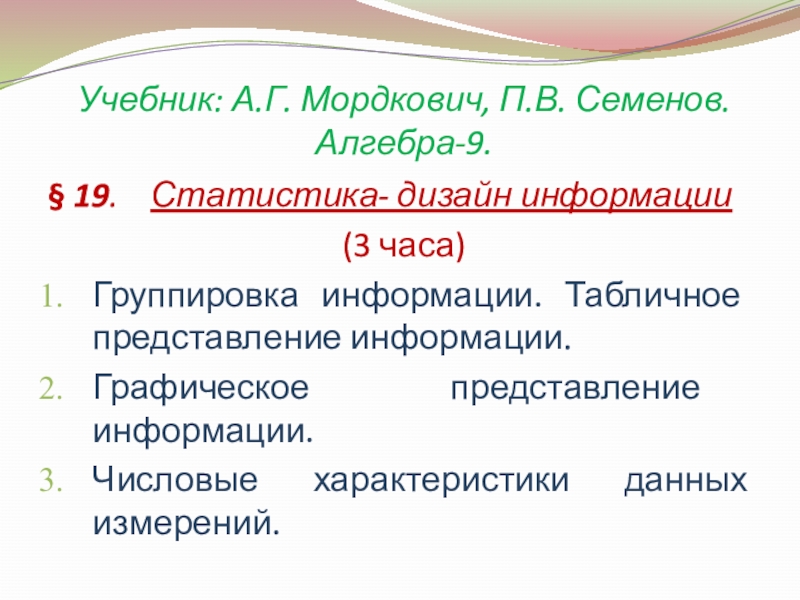 Учебник: А.Г. Мордкович, П.В. Семенов. Алгебра-9.

§ 19. Статистика- дизайн информации

(3 часа)

1. Группировка информации. Табличное представление информации.
2. Графическое представление информации.
3. Числовые характеристики данных измерений.